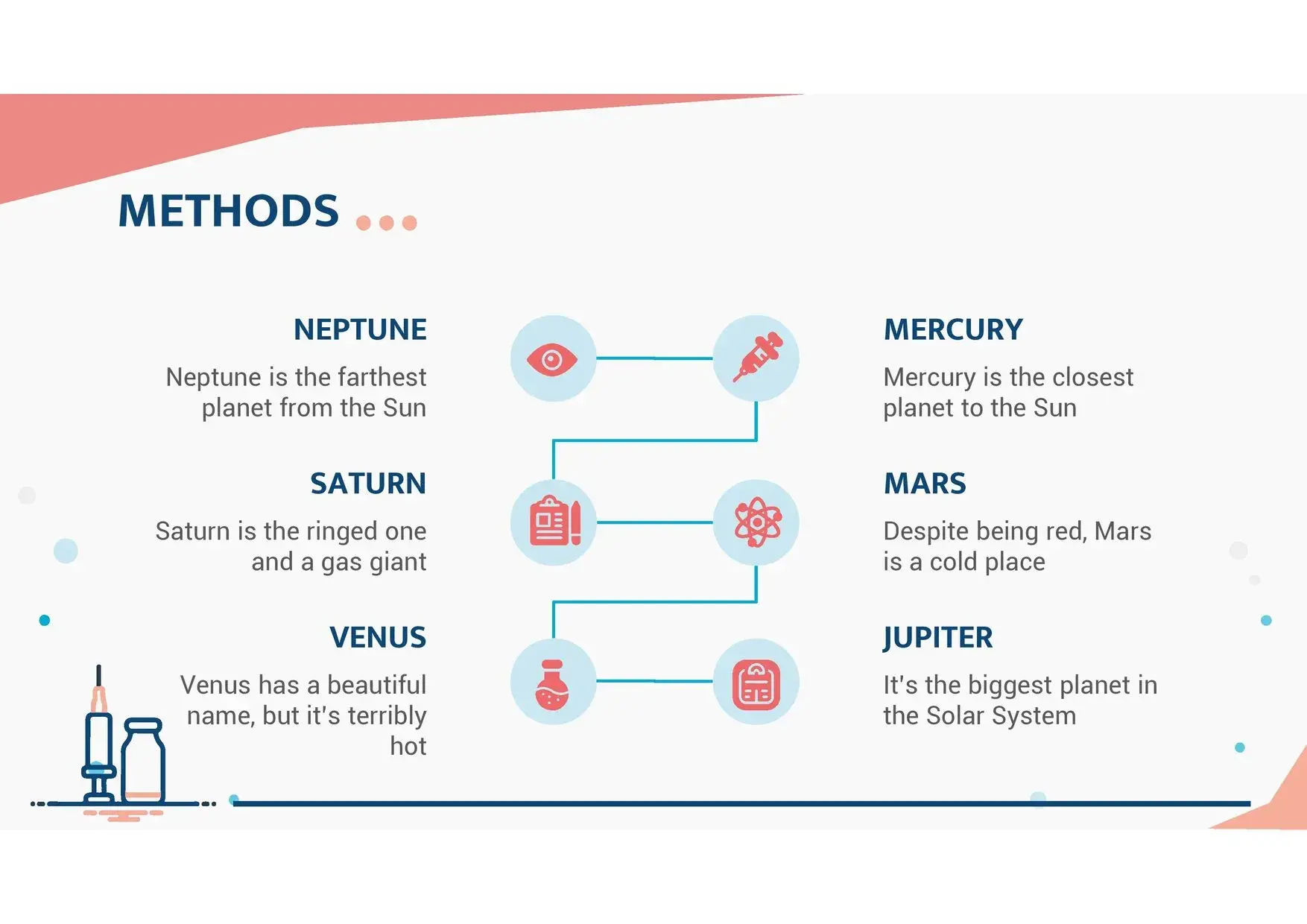 METHODS

NEPTUNE

Neptune is the farthest planet from the Sun

SATURN

Saturn is the ringed one and a gas giant

VENUS

Venus has a beautiful name, but it's terribly hot

MERCURY

Mercury is the closest planet to the Sun

MARS

Despite being red, Mars is a cold place

JUPITER

It's the biggest planet in the Solar System